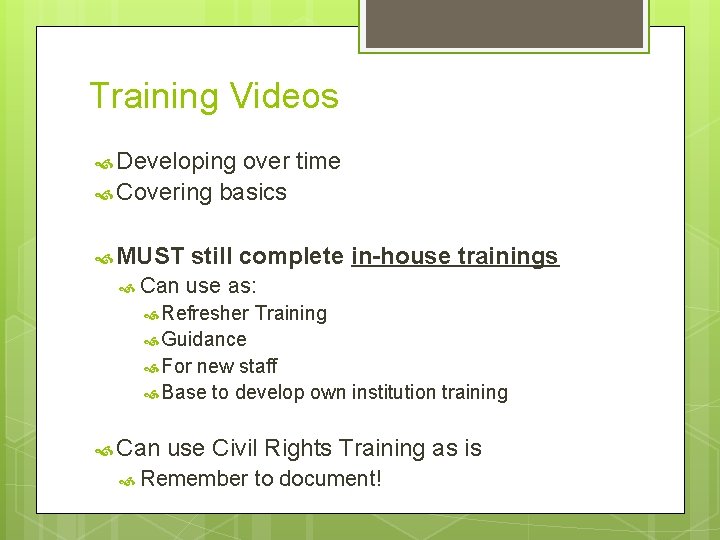 Training Videos

Developing over time
Covering basics

MUST still complete in-house trainings
Can use as:
Refresher Training
Guidance
For new staff
Base to develop own institution training

Can use Civil Rights Training as is
Remember to document!